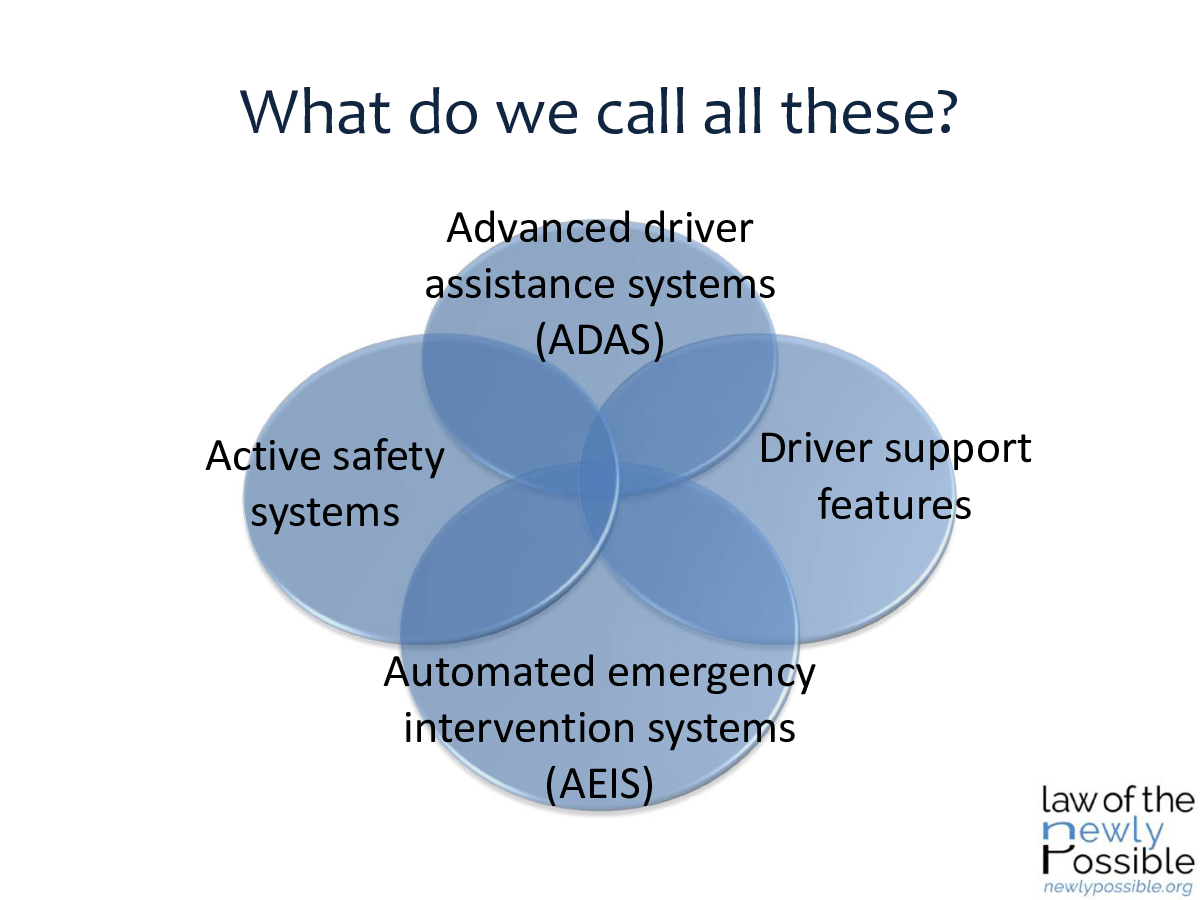 What do we call all these?

Advanced driver assistance systems (ADAS)

Active safety systems

Driver support features

Automated emergency intervention systems (AEIS)

law of the newly Possible
newlypossible.org